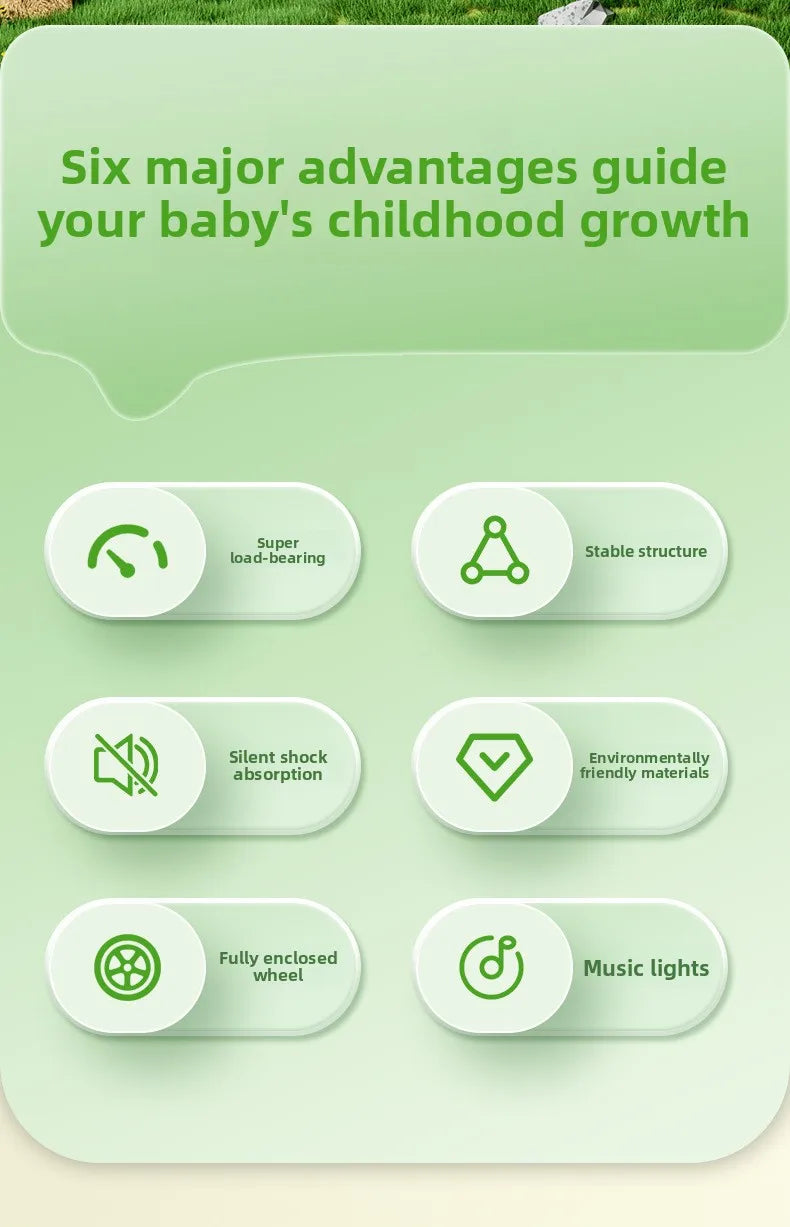 Six major advantages guide your baby's childhood growth

Super load-bearing

Stable structure

Silent shock absorption

Environmentally friendly materials

Fully enclosed wheel

Music lights